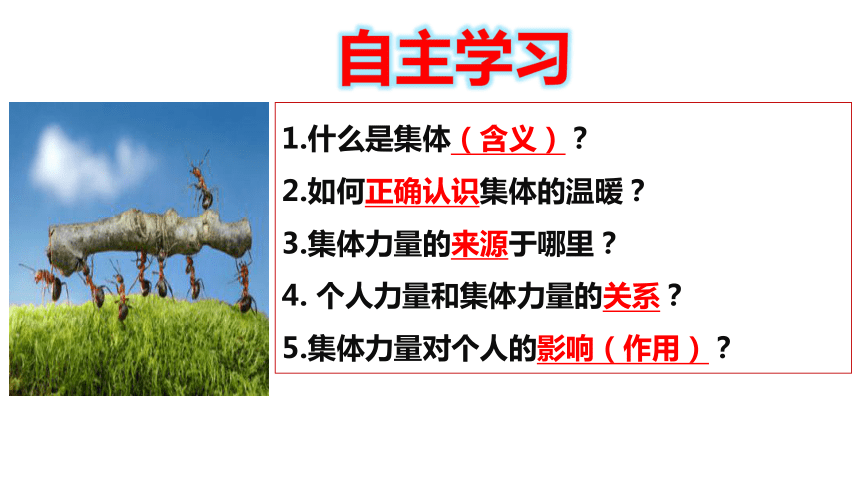 自主学习

1.什么是集体（含义）？

2.如何正确认识集体的温暖？

3.集体力量的来源于哪里？

4. 个人力量和集体力量的关系？

5.集体力量对个人的影响（作用）？